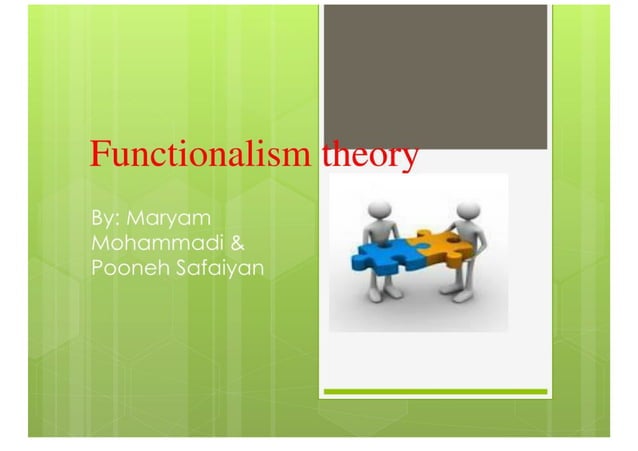 Functionalism theory

By: Maryam Mohammadi & Pooneh Safaiyan